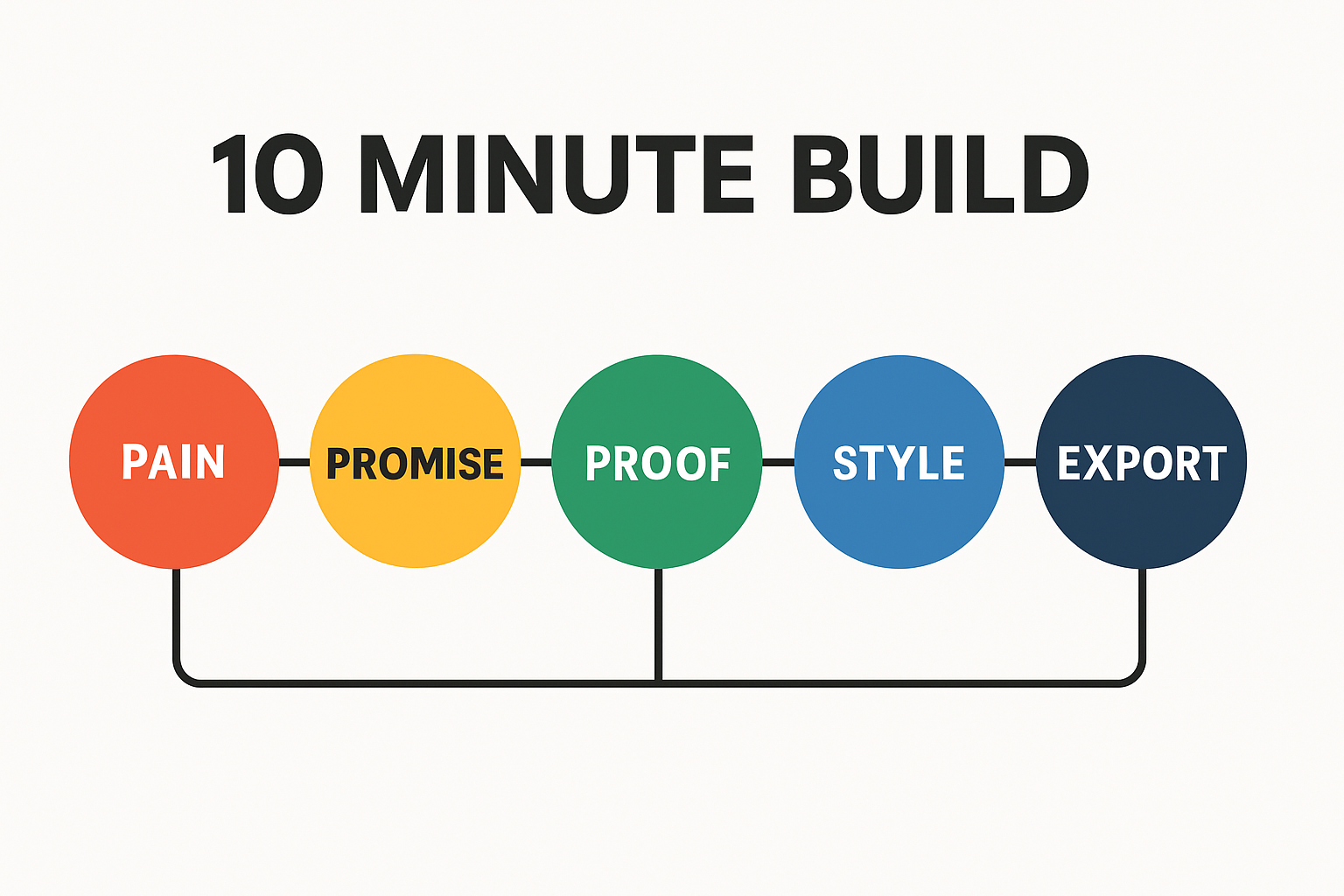 10 MINUTE BUILD

PAIN

PROMISE

PROOF

STYLE

EXPORT